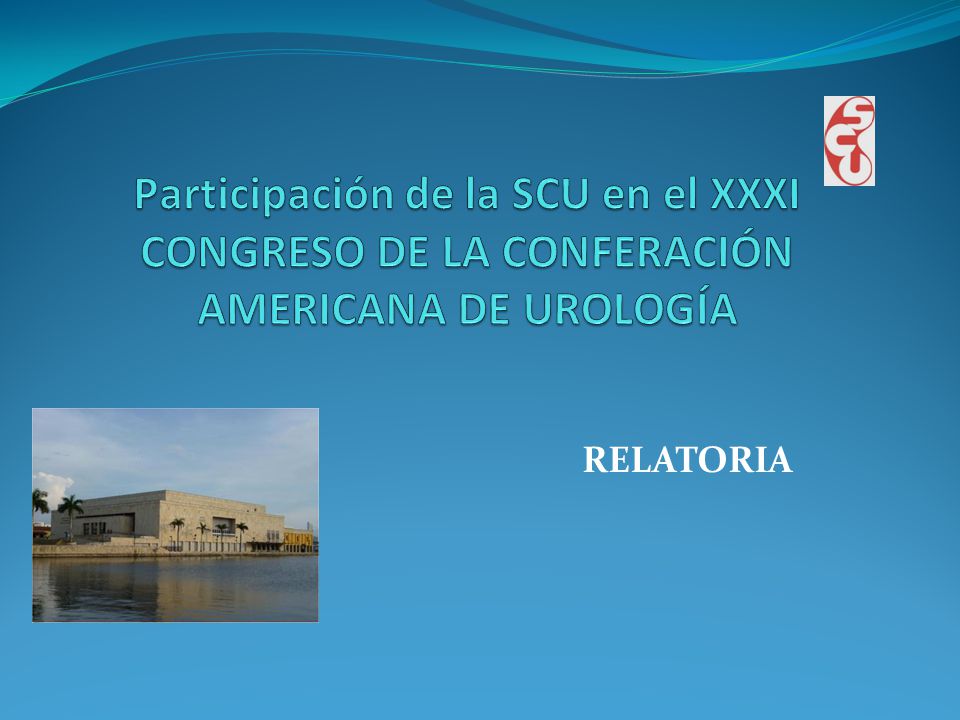 SCU

Participación de la SCU en el XXXI CONGRESO DE LA CONFERACIÓN AMERICANA DE UROLOGÍA

RELATORIA